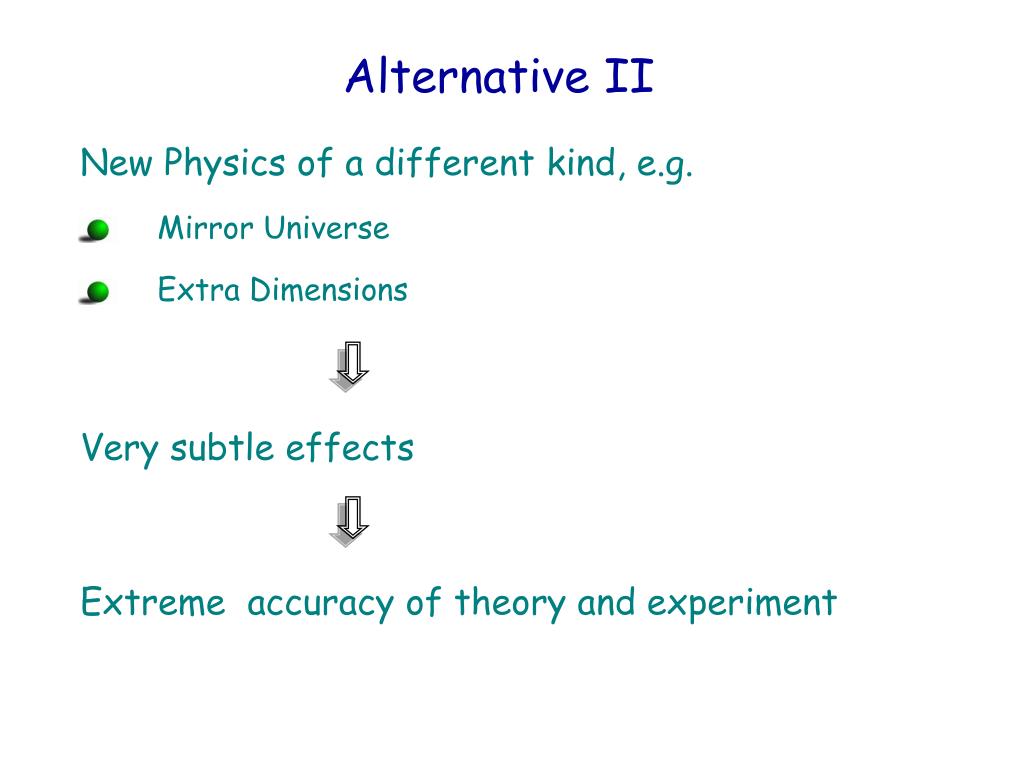 Alternative II

New Physics of a different kind, e.g.

Mirror Universe

Extra Dimensions

Very subtle effects

Extreme  accuracy of theory and experiment